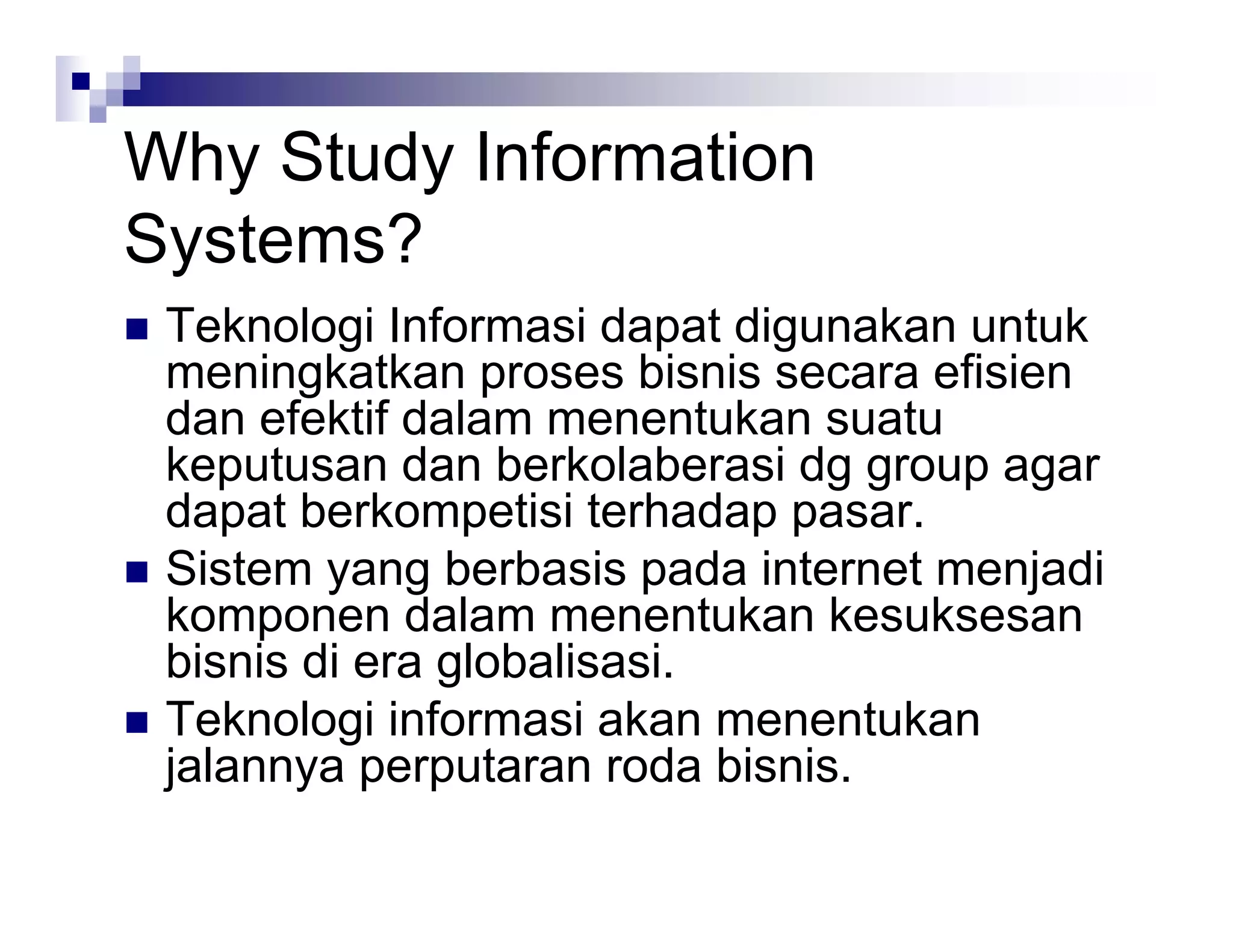 Why Study Information Systems?

■ Teknologi Informasi dapat digunakan untuk meningkatkan proses bisnis secara efisien dan efektif dalam menentukan suatu keputusan dan berkolaberasi dg group agar dapat berkompetisi terhadap pasar.

■ Sistem yang berbasis pada internet menjadi komponen dalam menentukan kesuksesan bisnis di era globalisasi.

■ Teknologi informasi akan menentukan jalannya perputaran roda bisnis.